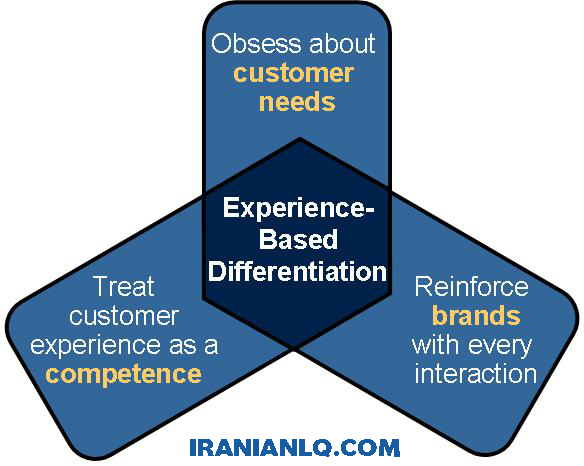 Obsess about customer needs

Experience-Based Differentiation

Treat customer experience as a competence

Reinforce brands with every interaction

IRANIANLQ.COM